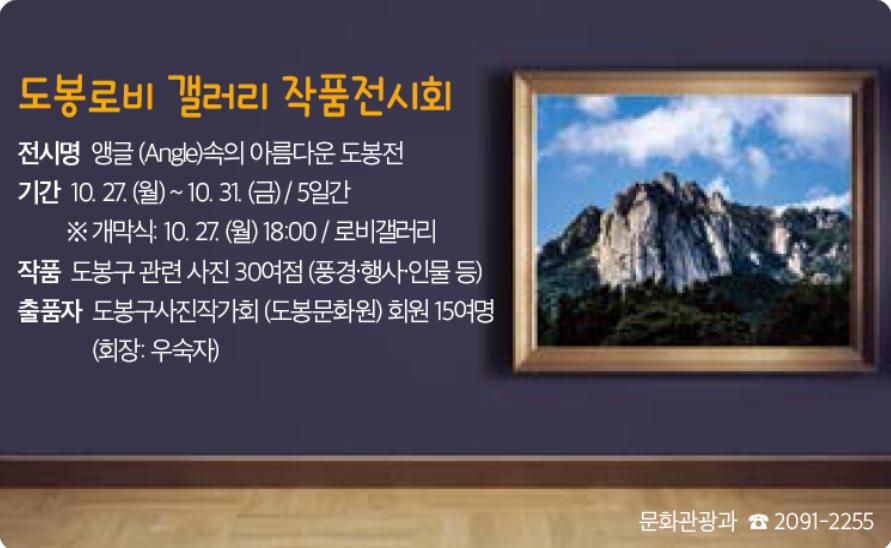 도봉로비 갤러리 작품전시회

전시명 앵글 (Angle)속의 아름다운 도봉전
기간 10. 27. (월) ~ 10. 31. (금) / 5일간
※ 개막식: 10. 27. (월) 18:00 / 로비갤러리
작품 도봉구 관련 사진 30여점 (풍경·행사·인물 등)
출품자 도봉구사진작가회 (도봉문화원) 회원 15여명 (회장: 우숙자)

문화관광과 ☎ 2091-2255